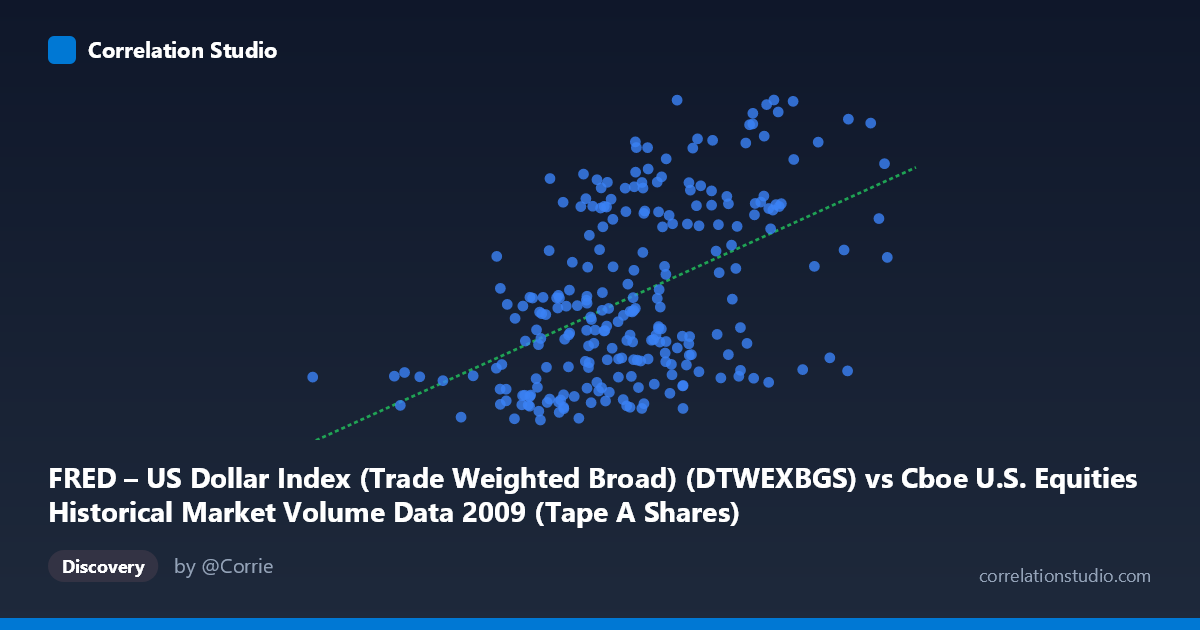 Correlation Studio

FRED – US Dollar Index (Trade Weighted Broad) (DTWEXBGS) vs Cboe U.S. Equities Historical Market Volume Data 2009 (Tape A Shares)

Discovery

by @Corrie

correlationstudio.com